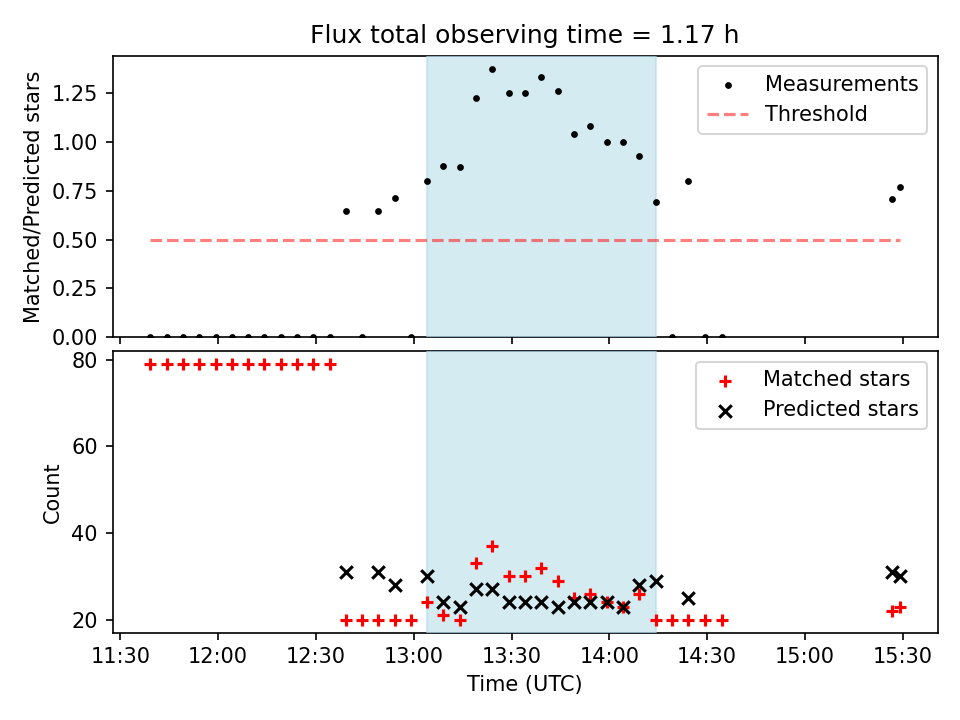 Flux total observing time = 1.17 h

Matched/Predicted stars

1.25
1.00
0.75
0.50
0.25
0.00

Measurements
Threshold

Count

80
60
40
20

Matched stars
Predicted stars

11:30 12:00 12:30 13:00 13:30 14:00 14:30 15:00 15:30

Time (UTC)